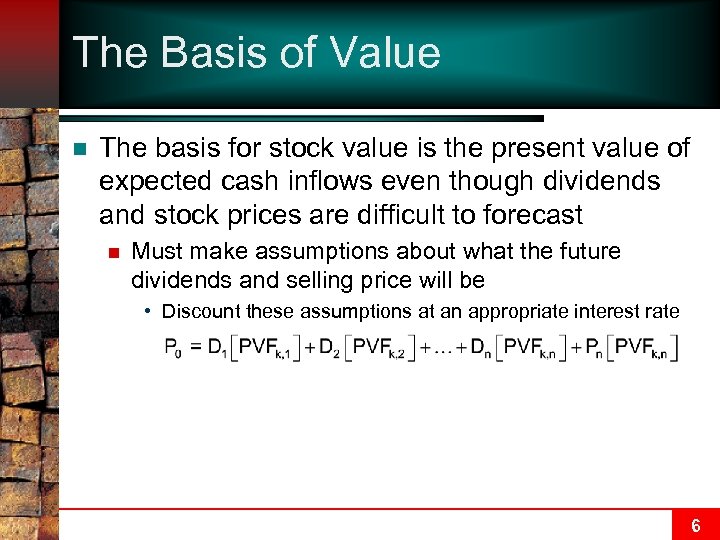 The Basis of Value

The basis for stock value is the present value of expected cash inflows even though dividends and stock prices are difficult to forecast

Must make assumptions about what the future dividends and selling price will be

• Discount these assumptions at an appropriate interest rate

$P_0 = D_1\left[PVF_{k,1}\right] + D_2\left[PVF_{k,2}\right] + \ldots + D_n\left[PVF_{k,n}\right] + P_n\left[PVF_{k,n}\right]$

6